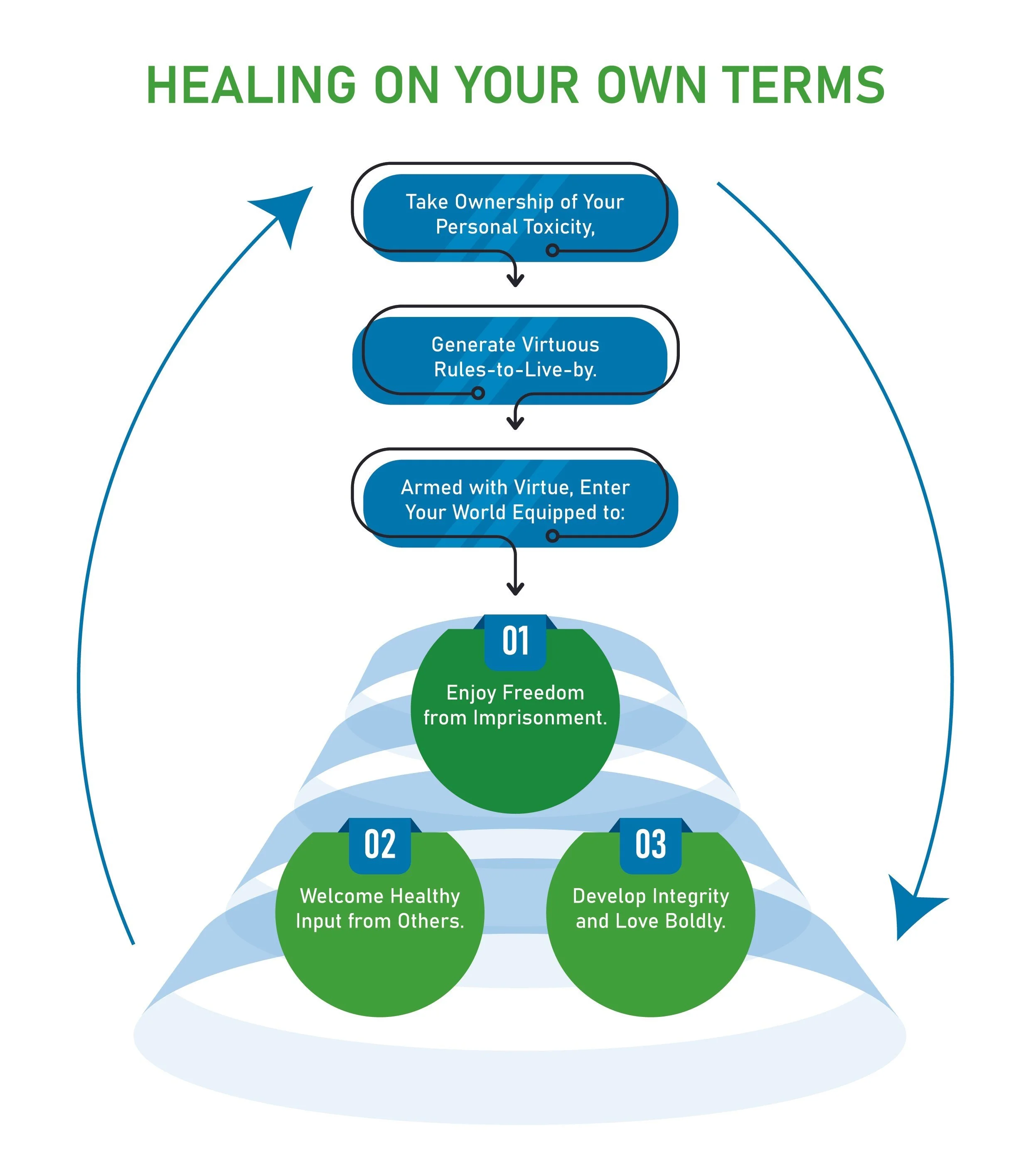 HEALING ON YOUR OWN TERMS

Take Ownership of Your Personal Toxicity,

Generate Virtuous Rules-to-Live-by.

Armed with Virtue, Enter Your World Equipped to:

01

Enjoy Freedom from Imprisonment.

02

Welcome Healthy Input from Others.

03

Develop Integrity and Love Boldly.